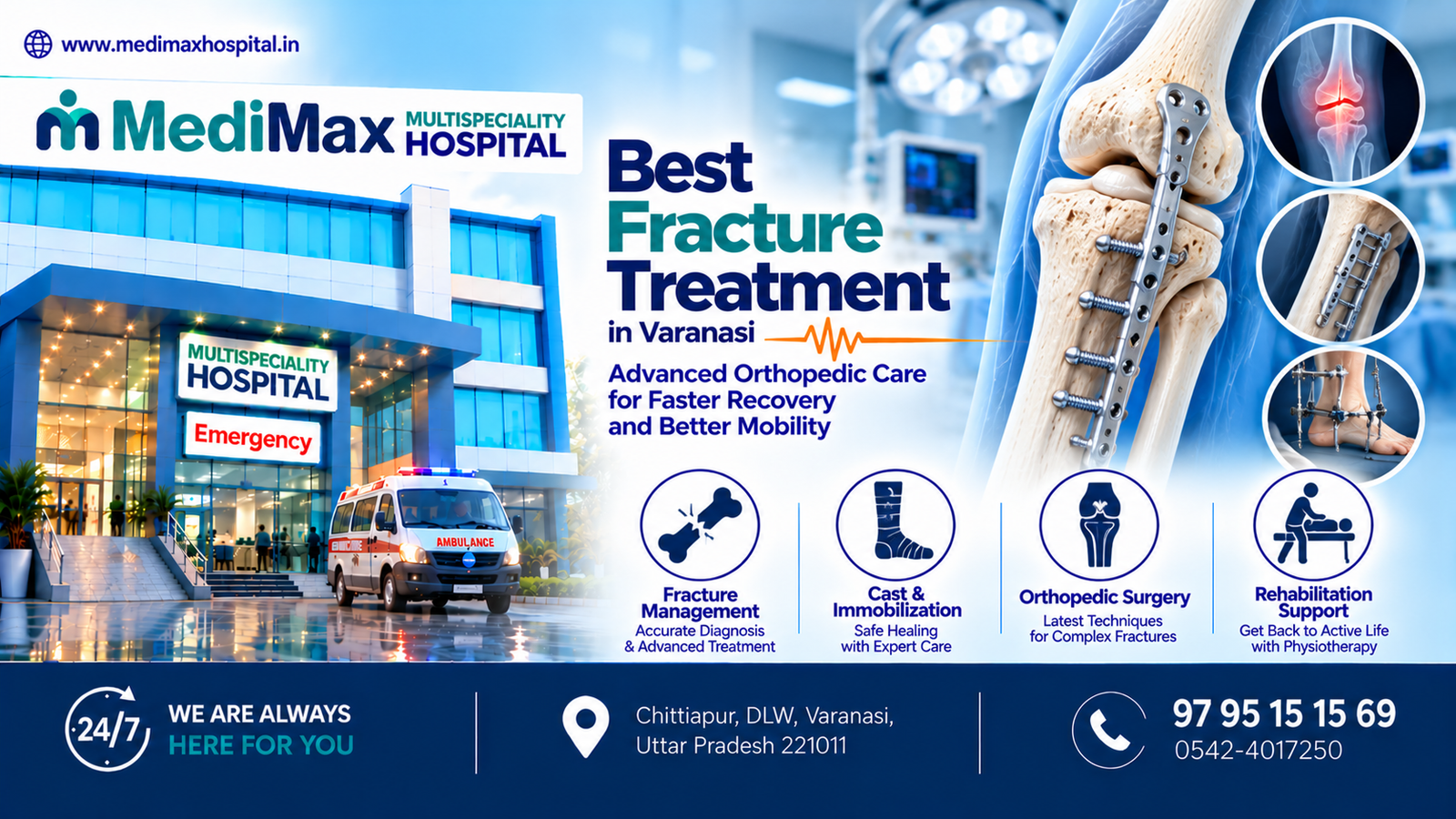 www.medimaxhospital.in

MediMax MULTISPECIALITY HOSPITAL

MULTISPECIALITY HOSPITAL

Emergency

AMBULANCE

Best Fracture Treatment in Varanasi

Advanced Orthopedic Care for Faster Recovery and Better Mobility

Fracture Management
Accurate Diagnosis & Advanced Treatment

Cast & Immobilization
Safe Healing with Expert Care

Orthopedic Surgery
Latest Techniques for Complex Fractures

Rehabilitation Support
Get Back to Active Life with Physiotherapy

24/7 WE ARE ALWAYS HERE FOR YOU

Chittiapur, DLW, Varanasi,
Uttar Pradesh 221011

97 95 15 15 69
0542-4017250